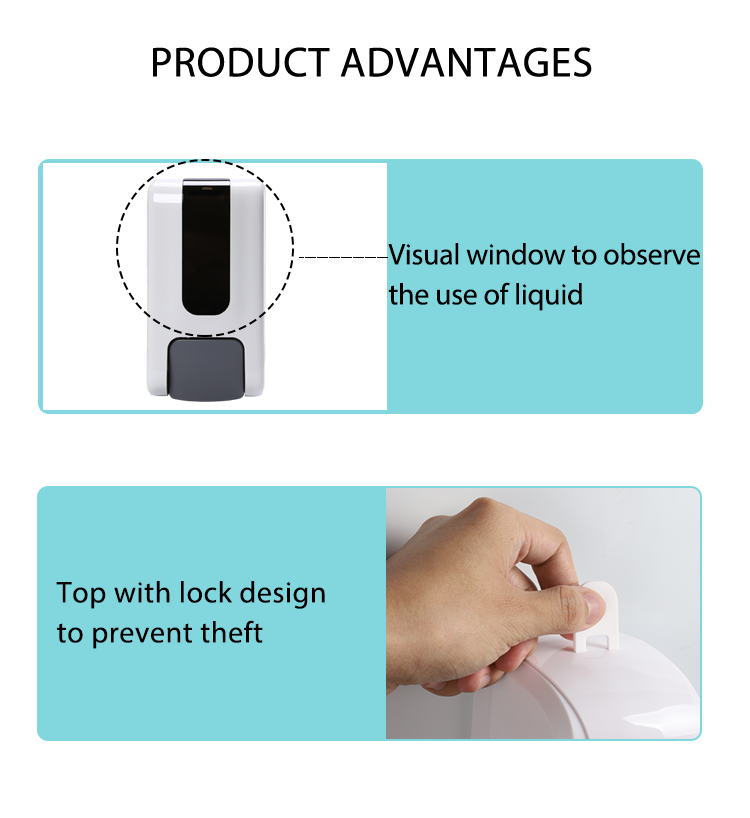 PRODUCT ADVANTAGES

Visual window to observe the use of liquid

Top with lock design to prevent theft